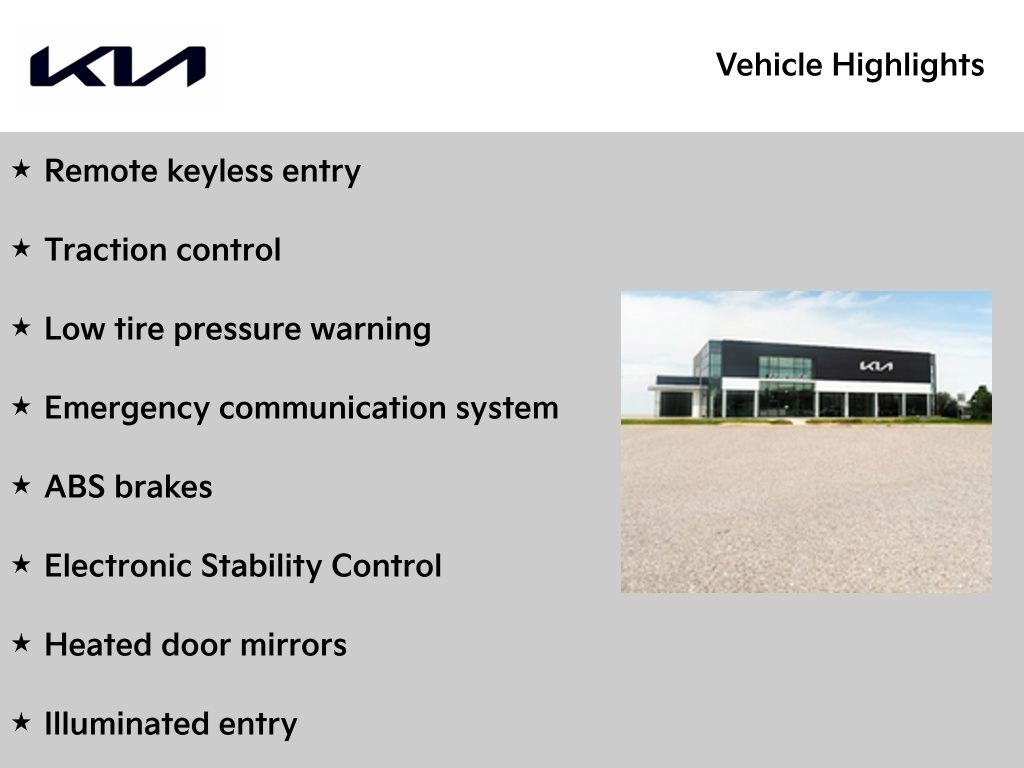 KIA

Vehicle Highlights

★ Remote keyless entry

★ Traction control

★ Low tire pressure warning

★ Emergency communication system

★ ABS brakes

★ Electronic Stability Control

★ Heated door mirrors

★ Illuminated entry

KIA